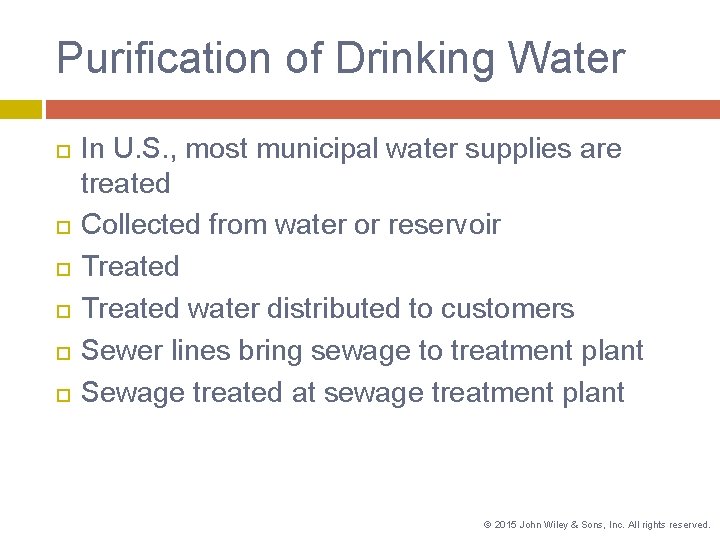 Purification of Drinking Water

In U.S., most municipal water supplies are treated

Collected from water or reservoir

Treated

Treated water distributed to customers

Sewer lines bring sewage to treatment plant

Sewage treated at sewage treatment plant

© 2015 John Wiley & Sons, Inc. All rights reserved.